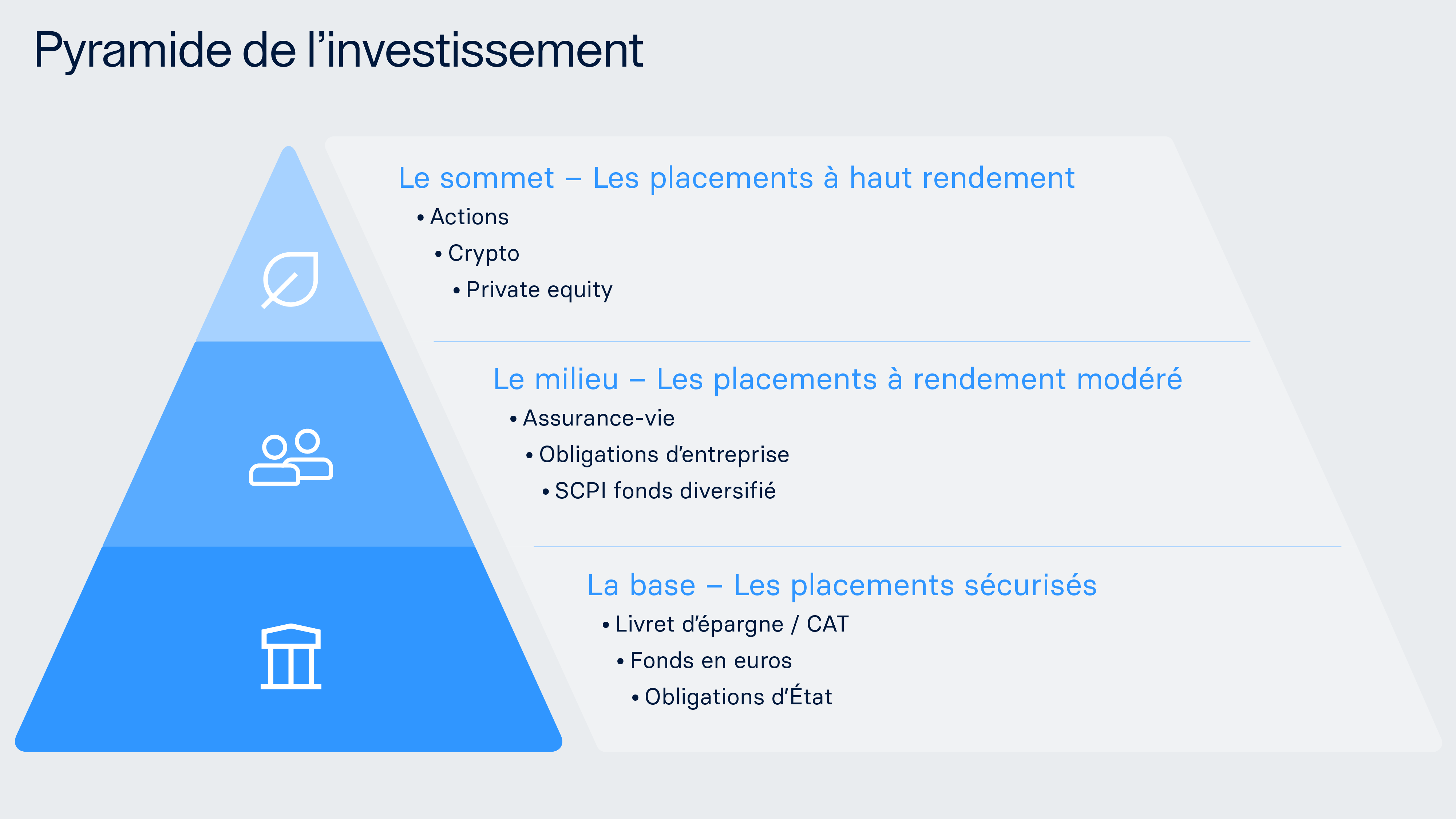 Pyramide de l’investissement

Le sommet – Les placements à haut rendement
• Actions
• Crypto
• Private equity

Le milieu – Les placements à rendement modéré
• Assurance-vie
• Obligations d’entreprise
• SCPI fonds diversifié

La base – Les placements sécurisés
• Livret d’épargne / CAT
• Fonds en euros
• Obligations d’État